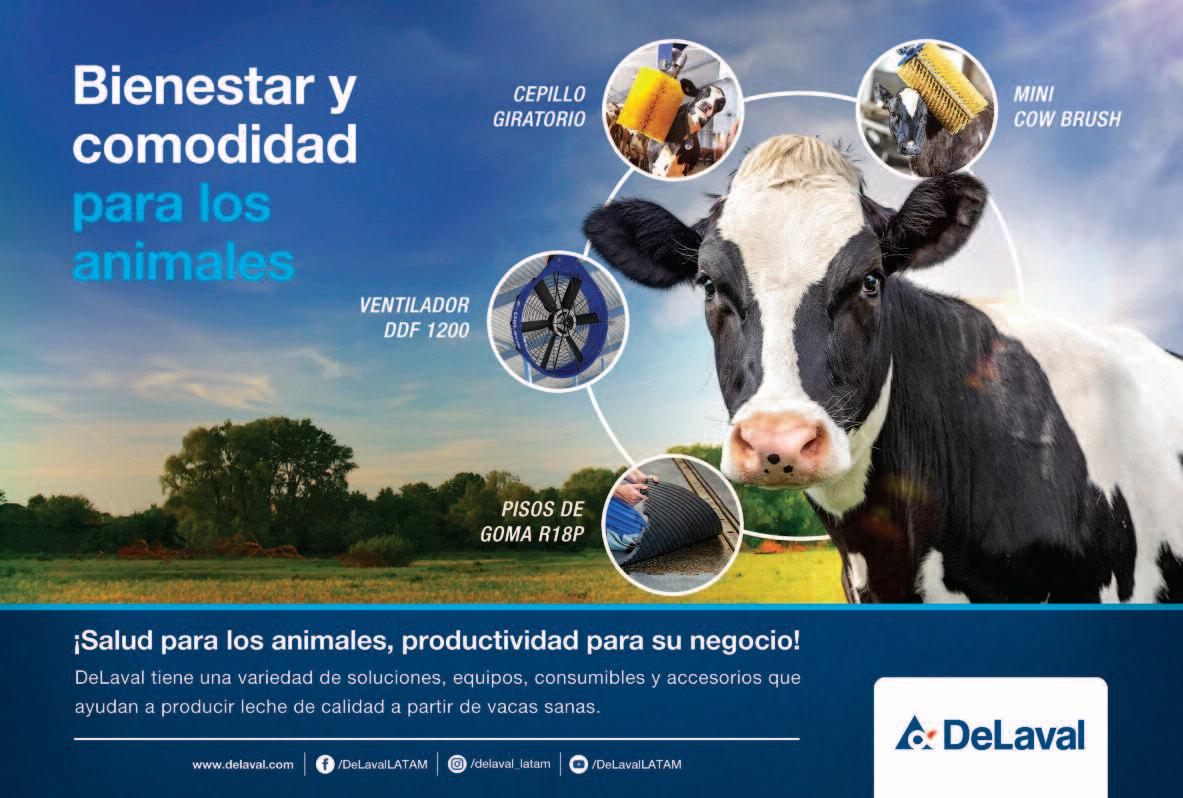 Bienestar y comodidad para los animales

CEPILLO GIRATORIO

MINI COW BRUSH

VENTILADOR DDF 1200

PISOS DE GOMA R18P

¡Salud para los animales, productividad para su negocio!

DeLaval tiene una variedad de soluciones, equipos, consumibles y accesorios que ayudan a producir leche de calidad a partir de vacas sanas.

www.delaval.com | /DeLavalLATAM | /delaval_latam | /DeLavalLATAM

DeLaval